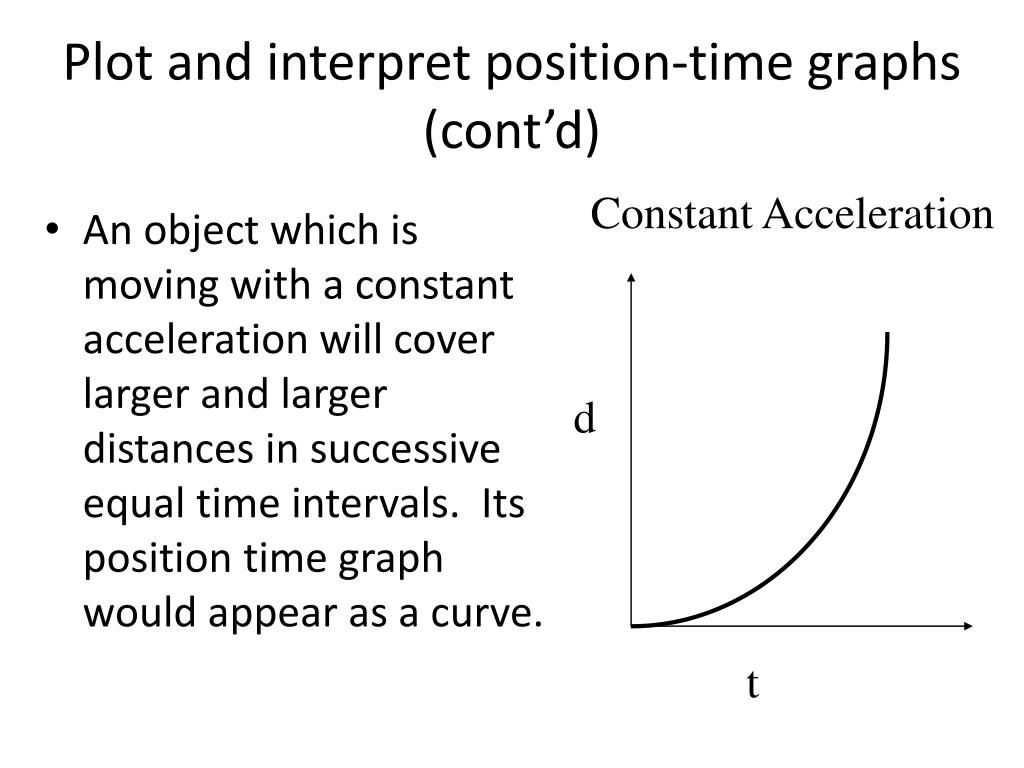 Plot and interpret position-time graphs (cont’d)

• An object which is moving with a constant acceleration will cover larger and larger distances in successive equal time intervals. Its position time graph would appear as a curve.

Constant Acceleration

d

t